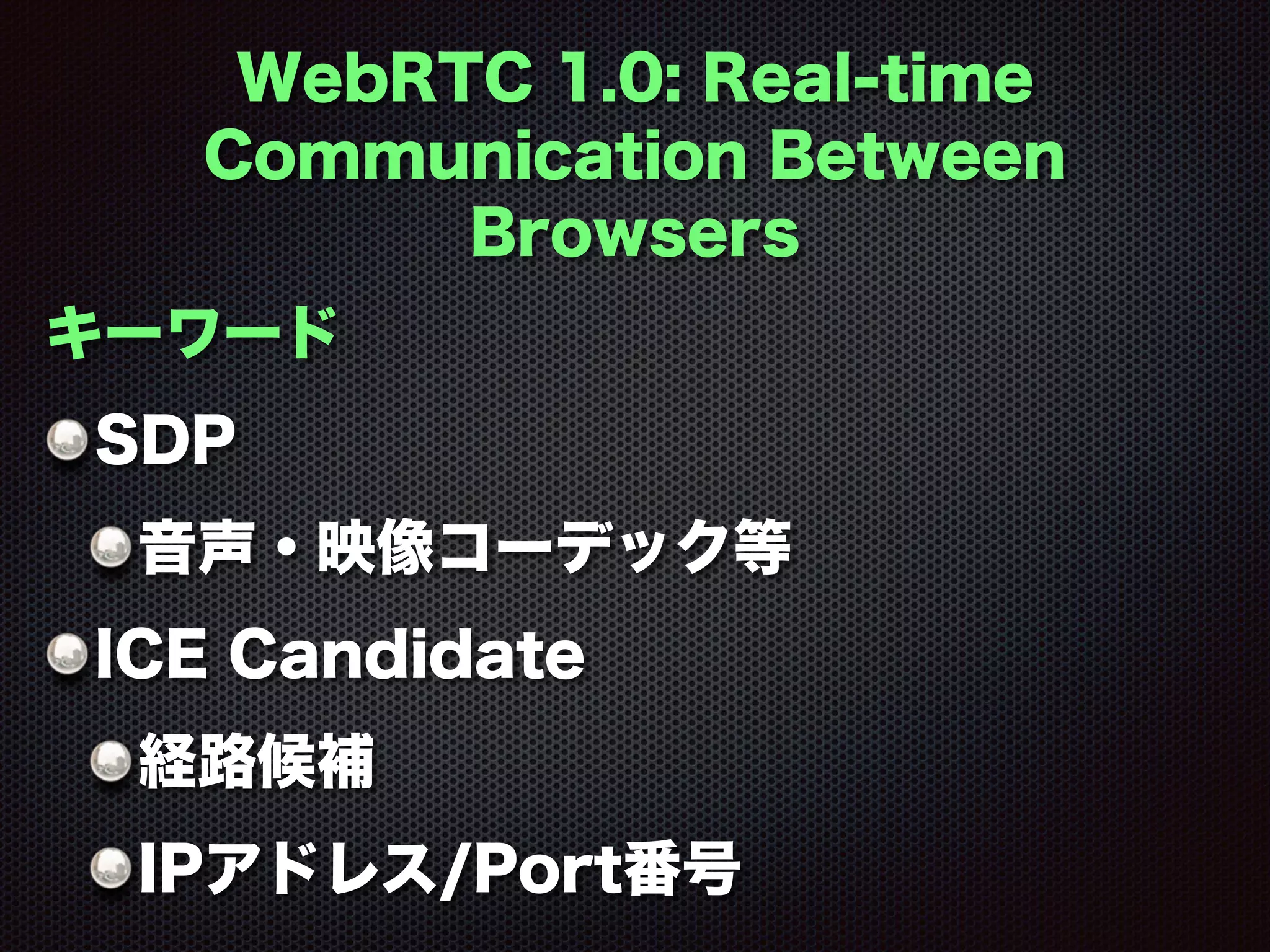 WebRTC 1.0: Real-time Communication Between Browsers

キーワード

SDP

音声・映像コーデック等

ICE Candidate

経路候補

IPアドレス/Port番号